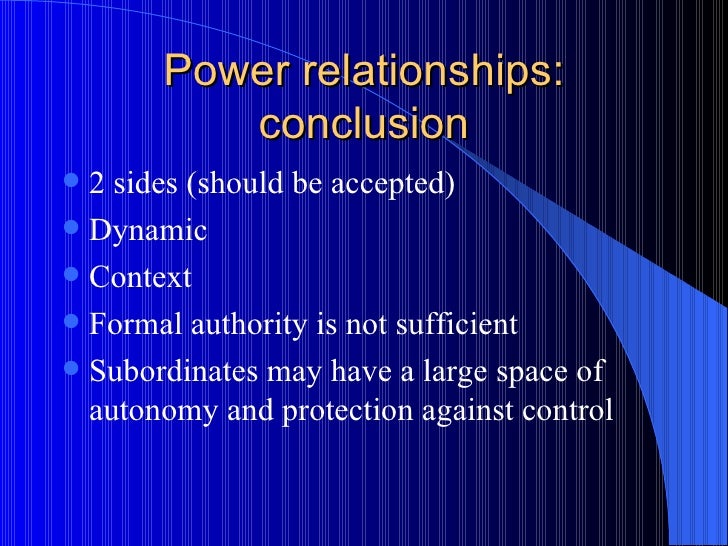 Power relationships: conclusion

- 2 sides (should be accepted)
- Dynamic
- Context
- Formal authority is not sufficient
- Subordinates may have a large space of autonomy and protection against control